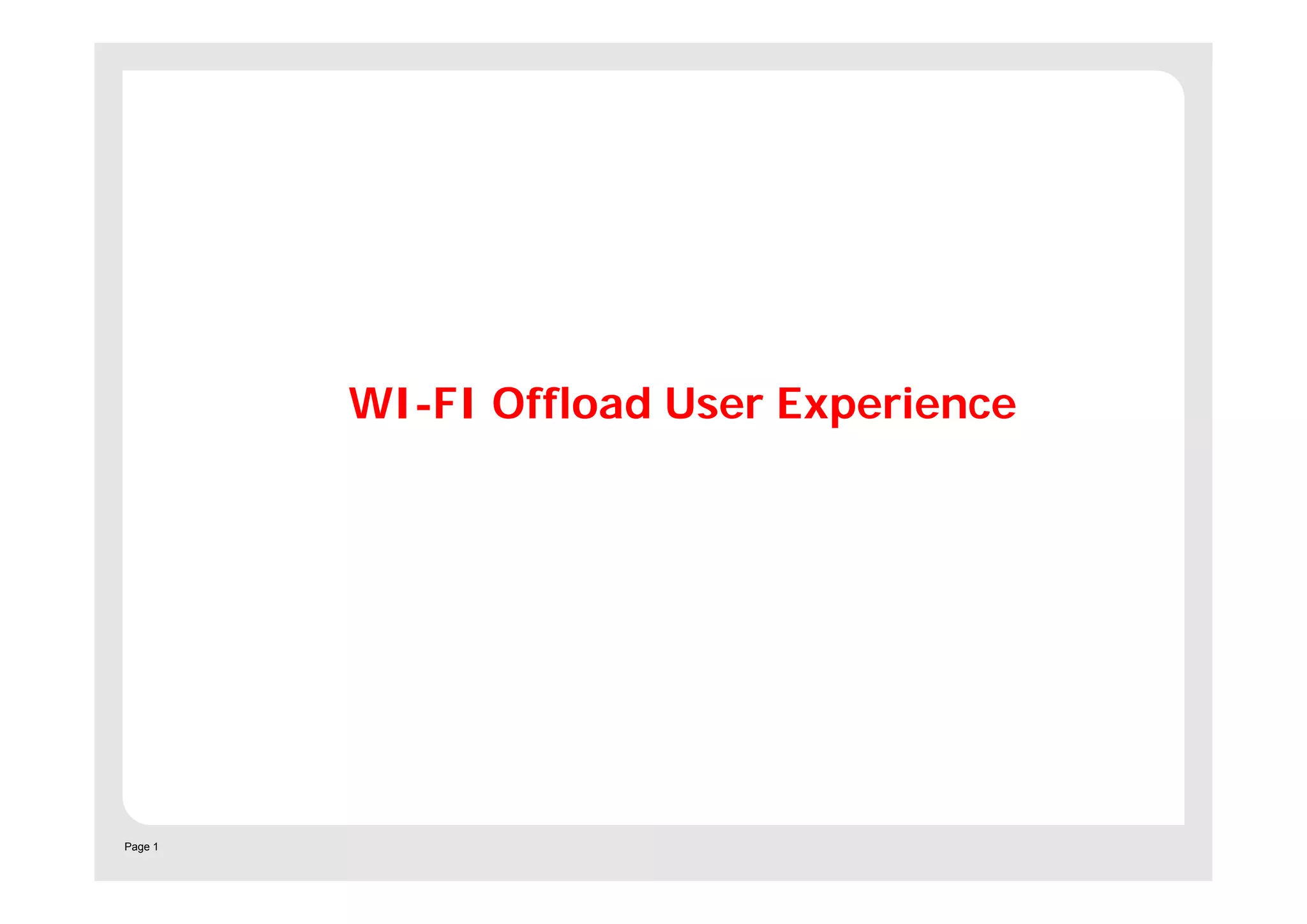 WI-FI Offload User Experience

Page 1